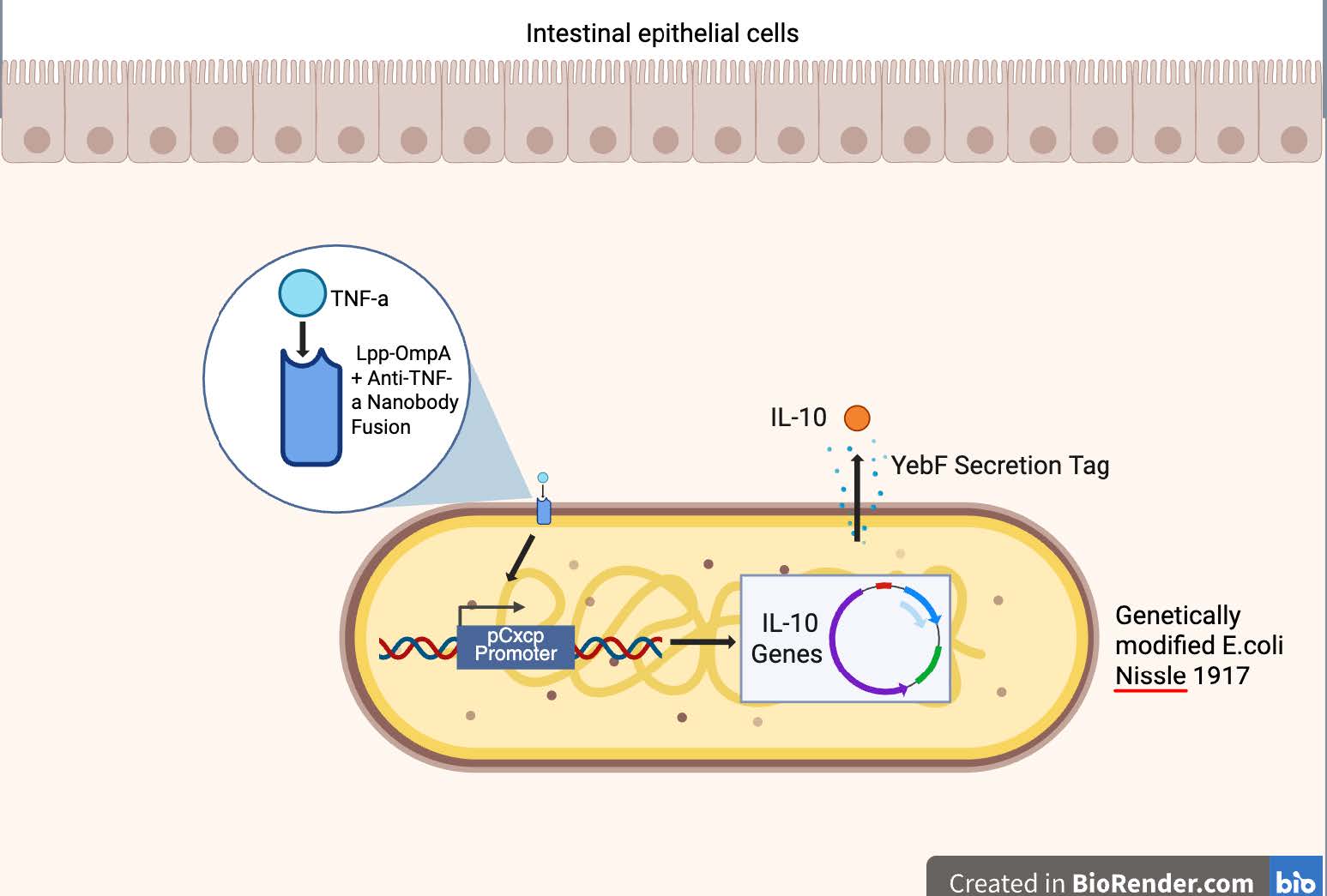 Intestinal epithelial cells

TNF-a

Lpp-OmpA + Anti-TNF-a Nanobody Fusion

IL-10

YebF Secretion Tag

pCxcp Promoter

IL-10 Genes

Genetically modified E.coli Nissle 1917

Created in BioRender.com bio